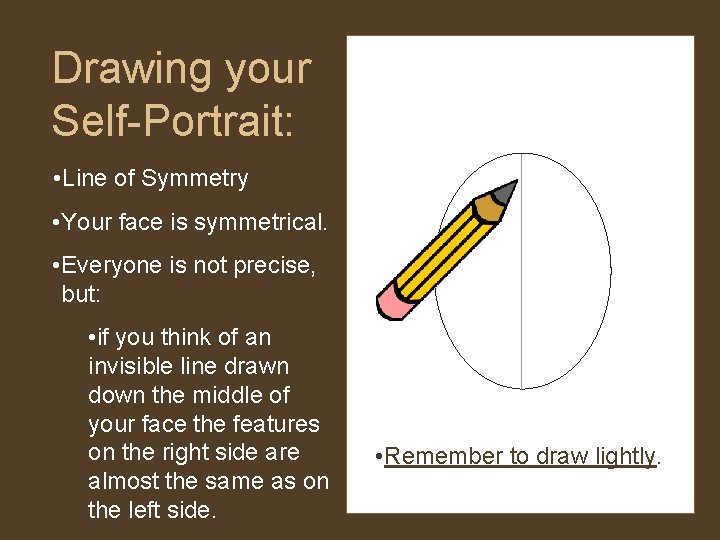 Drawing your Self-Portrait:

•Line of Symmetry

•Your face is symmetrical.

•Everyone is not precise, but:

•if you think of an invisible line drawn down the middle of your face the features on the right side are almost the same as on the left side.

•Remember to draw lightly.